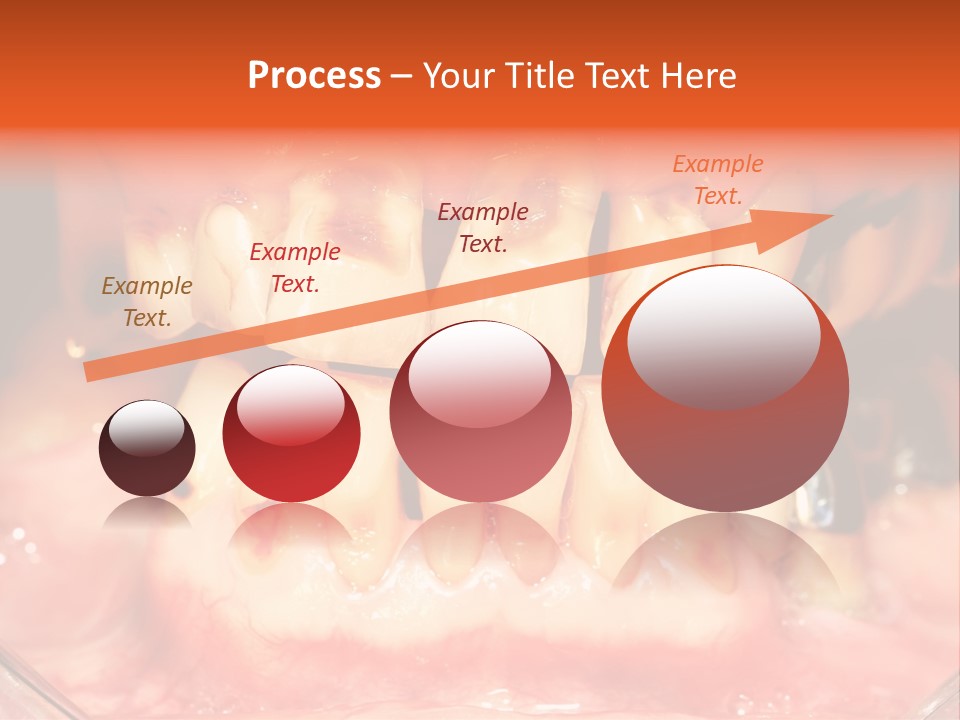 Process – Your Title Text Here

Example Text.

Example Text.

Example Text.

Example Text.